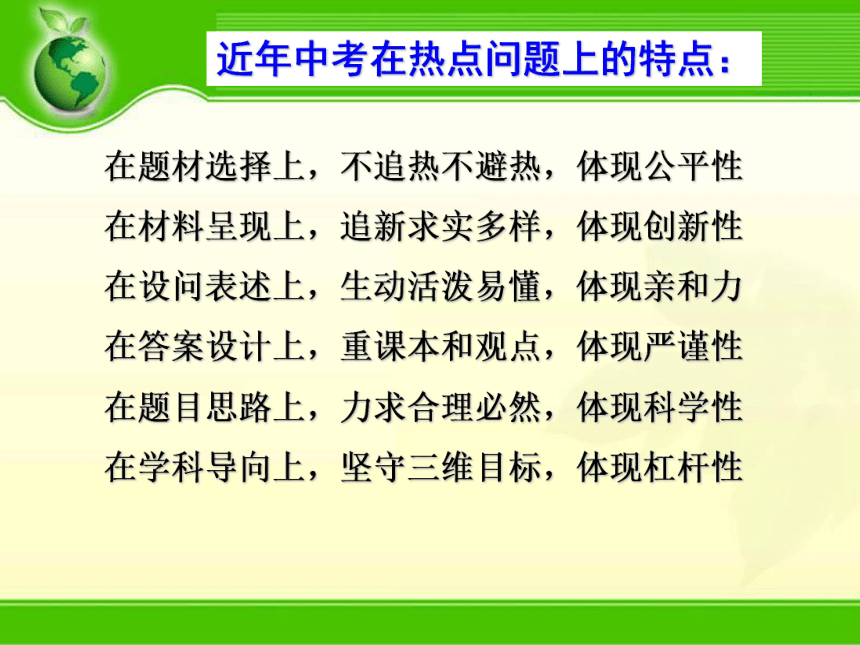 近年中考在热点问题上的特点：

在题材选择上，不追热不避热，体现公平性

在材料呈现上，追新求实多样，体现创新性

在设问表述上，生动活泼易懂，体现亲和力

在答案设计上，重课本和观点，体现严谨性

在题目思路上，力求合理必然，体现科学性

在学科导向上，坚守三维目标，体现杠杆性